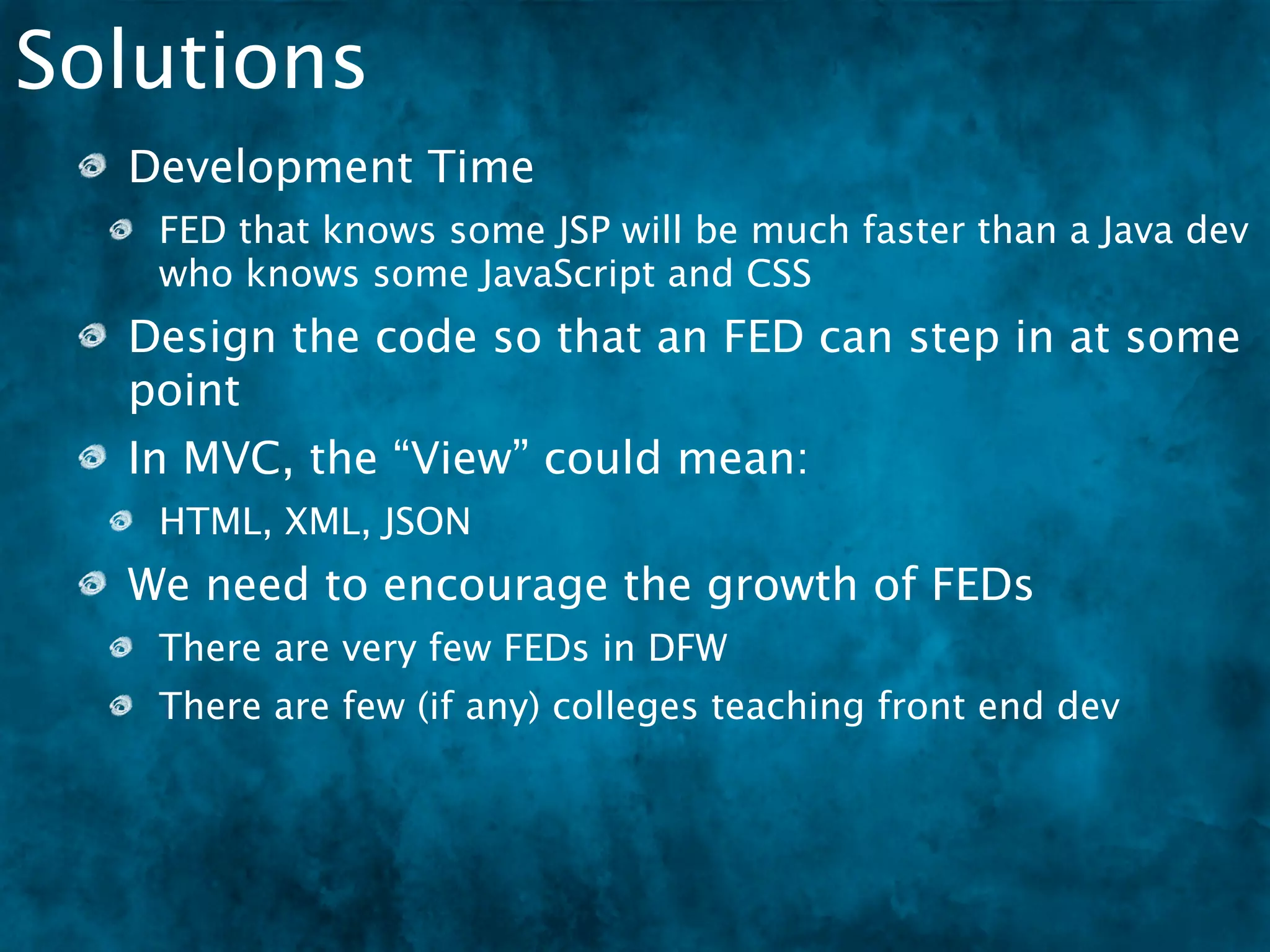 Solutions

Development Time

FED that knows some JSP will be much faster than a Java dev who knows some JavaScript and CSS

Design the code so that an FED can step in at some point

In MVC, the “View” could mean:

HTML, XML, JSON

We need to encourage the growth of FEDs

There are very few FEDs in DFW

There are few (if any) colleges teaching front end dev